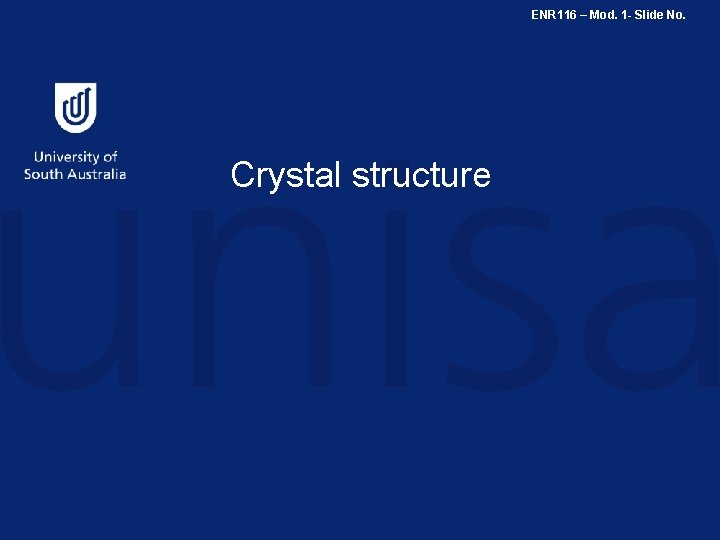 ENR116 – Mod. 1- Slide No.

University of South Australia

Crystal structure

unisa